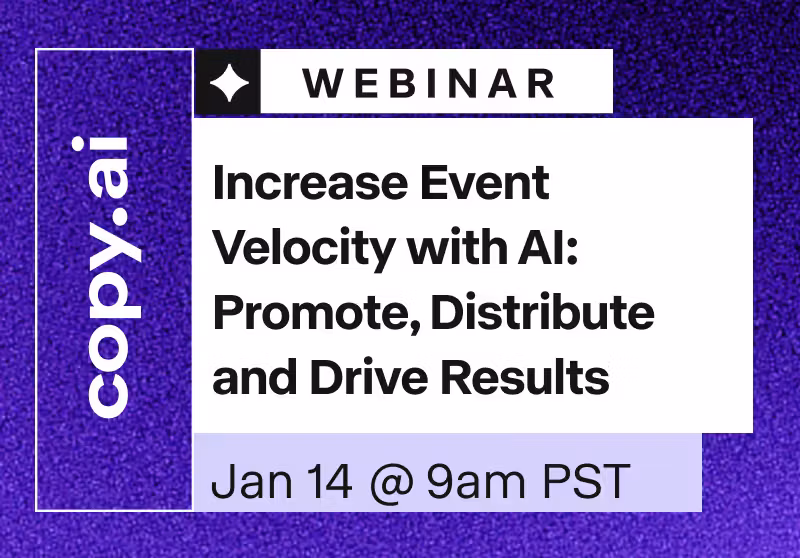 copy.ai

WEBINAR

Increase Event Velocity with AI: Promote, Distribute and Drive Results

Jan 14 @ 9am PST